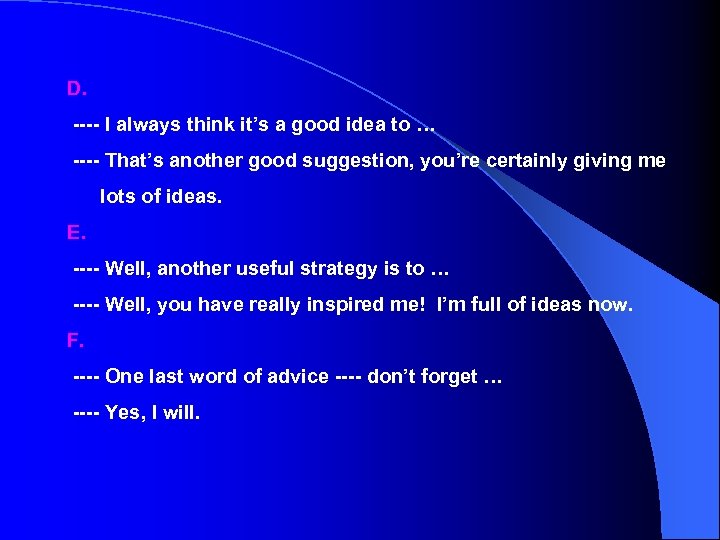 D.

---- I always think it’s a good idea to …

---- That’s another good suggestion, you’re certainly giving me lots of ideas.

E.

---- Well, another useful strategy is to …

---- Well, you have really inspired me! I’m full of ideas now.

F.

---- One last word of advice ---- don’t forget …

---- Yes, I will.